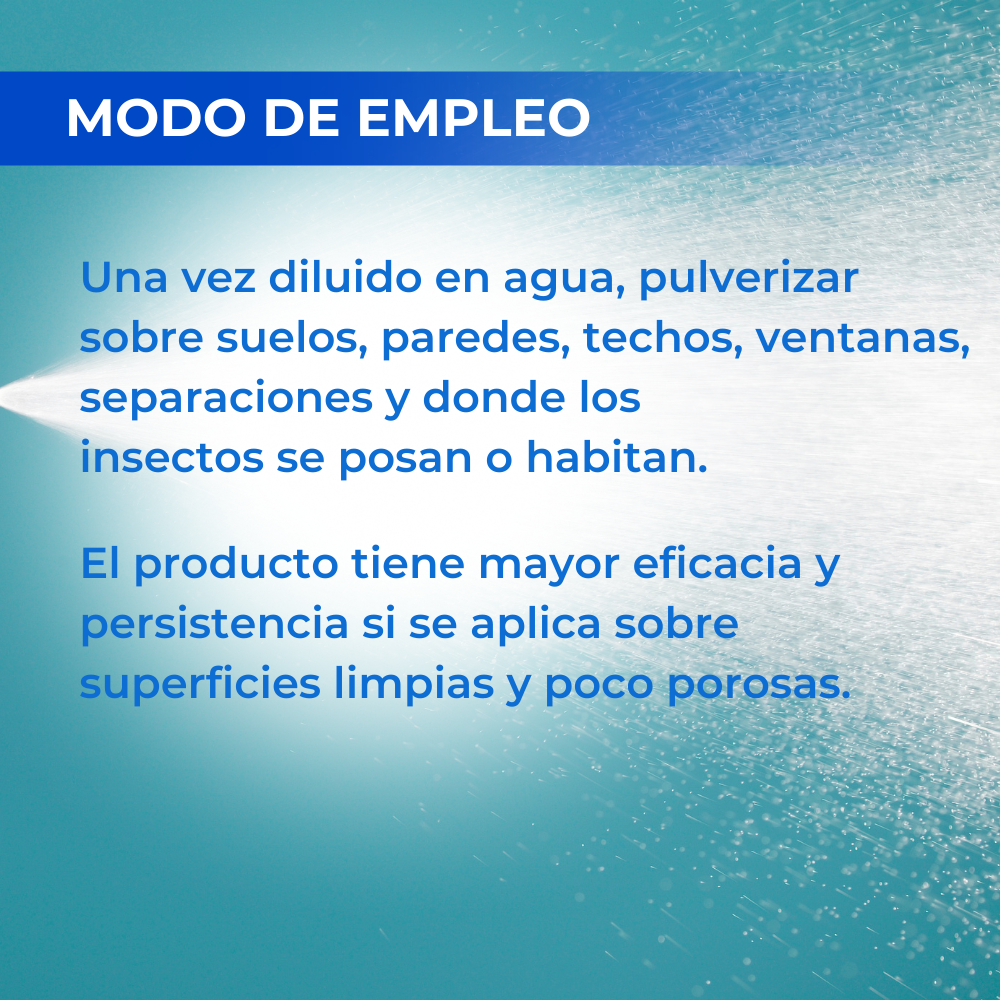 MODO DE EMPLEO

Una vez diluido en agua, pulverizar sobre suelos, paredes, techos, ventanas, separaciones y donde los insectos se posan o habitan.

El producto tiene mayor eficacia y persistencia si se aplica sobre superficies limpias y poco porosas.